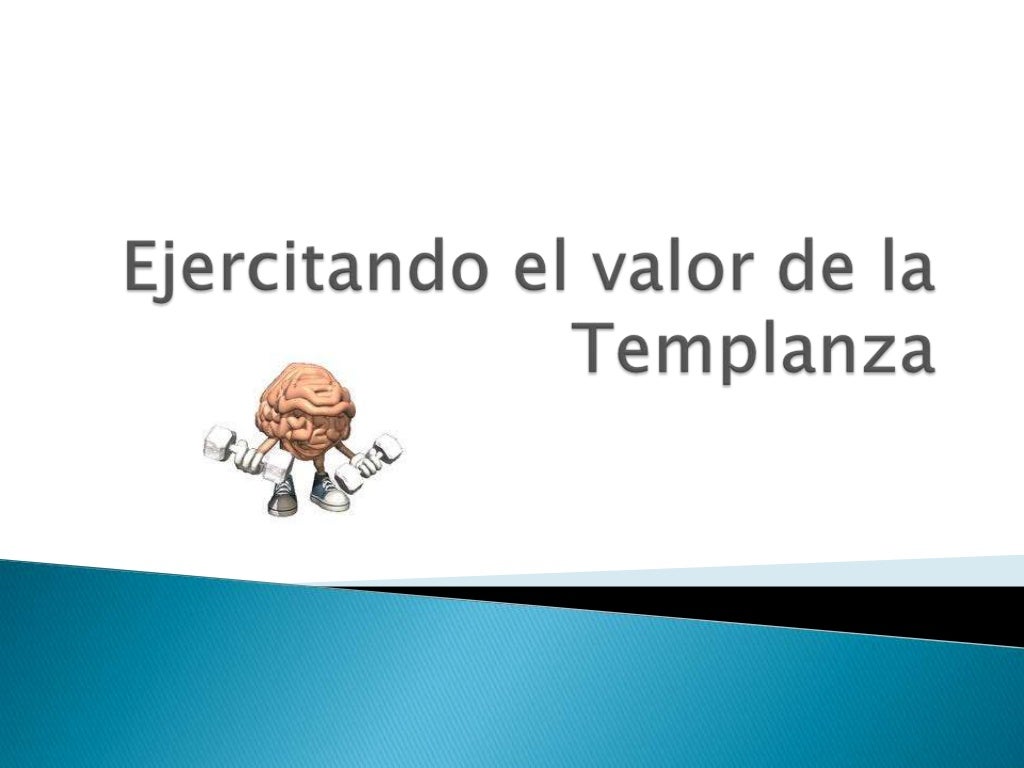 Ejercitando el valor de la Templanza